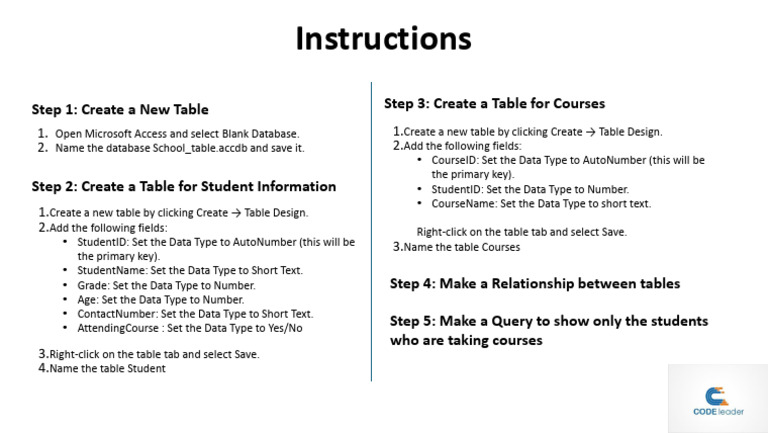 Instructions

Step 1: Create a New Table

1. Open Microsoft Access and select Blank Database.
2. Name the database School_table.accdb and save it.

Step 2: Create a Table for Student Information

1.Create a new table by clicking Create → Table Design.
2.Add the following fields:
• StudentID: Set the Data Type to AutoNumber (this will be the primary key).
• StudentName: Set the Data Type to Short Text.
• Grade: Set the Data Type to Number.
• Age: Set the Data Type to Number.
• ContactNumber: Set the Data Type to Short Text.
• AttendingCourse : Set the Data Type to Yes/No

3.Right-click on the table tab and select Save.
4.Name the table Student

Step 3: Create a Table for Courses

1.Create a new table by clicking Create → Table Design.
2.Add the following fields:
• CourseID: Set the Data Type to AutoNumber (this will be the primary key).
• StudentID: Set the Data Type to Number.
• CourseName: Set the Data Type to short text.

Right-click on the table tab and select Save.
3.Name the table Courses

Step 4: Make a Relationship between tables

Step 5: Make a Query to show only the students who are taking courses

CODE leader